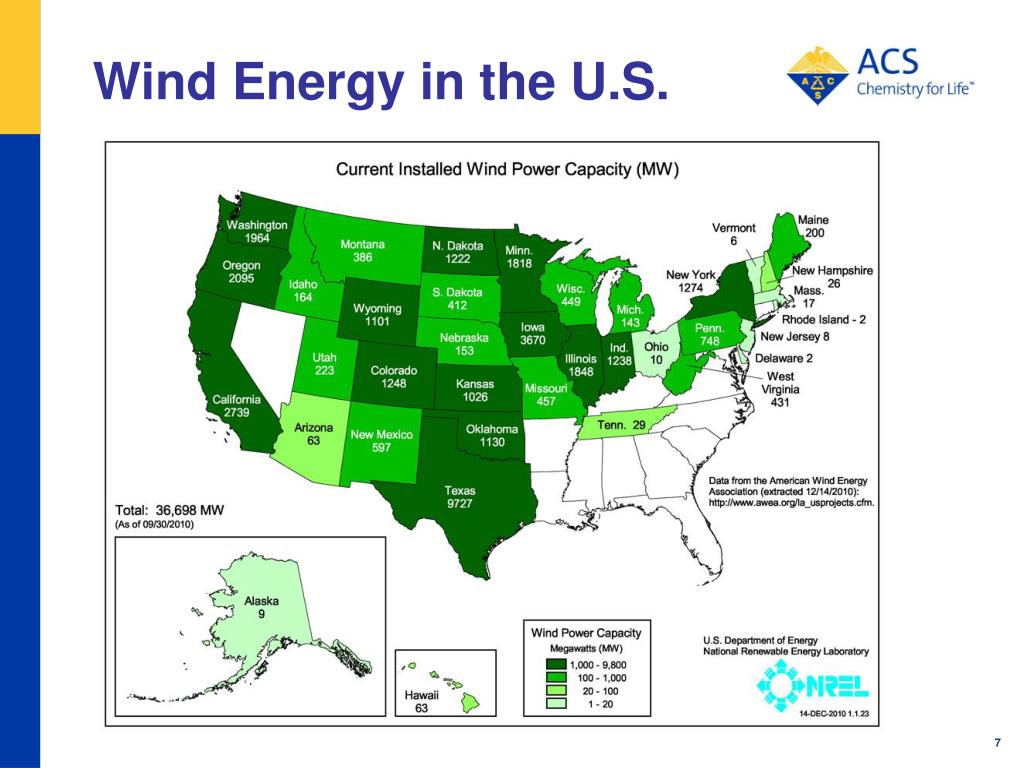 Wind Energy in the U.S.

ACS
Chemistry for Life™

Current Installed Wind Power Capacity (MW)

Washington 1964
Oregon 2095
California 2739
Idaho 164
Montana 386
Wyoming 1101
Utah 223
Arizona 63
Colorado 1248
New Mexico 597
N. Dakota 1222
S. Dakota 412
Nebraska 153
Kansas 1026
Oklahoma 1130
Texas 9727
Minn. 1818
Iowa 3670
Missouri 457
Wisc. 449
Illinois 1848
Mich. 143
Ind. 1238
Ohio 10
Tenn. 29
Penn. 748
New York 1274
Vermont 6
Maine 200
New Hampshire 26
Mass. 17
Rhode Island - 2
New Jersey 8
Delaware 2
West Virginia 431

Data from the American Wind Energy Association (extracted 12/14/2010): http://www.awea.org/la_usprojects.cfm.

Total: 36,698 MW
(As of 09/30/2010)

Alaska 9

Hawaii 63

Wind Power Capacity
Megawatts (MW)
1,000 - 9,800
100 - 1,000
20 - 100
1 - 20

U.S. Department of Energy
National Renewable Energy Laboratory

NREL

14-DEC-2010 1.1.23

7